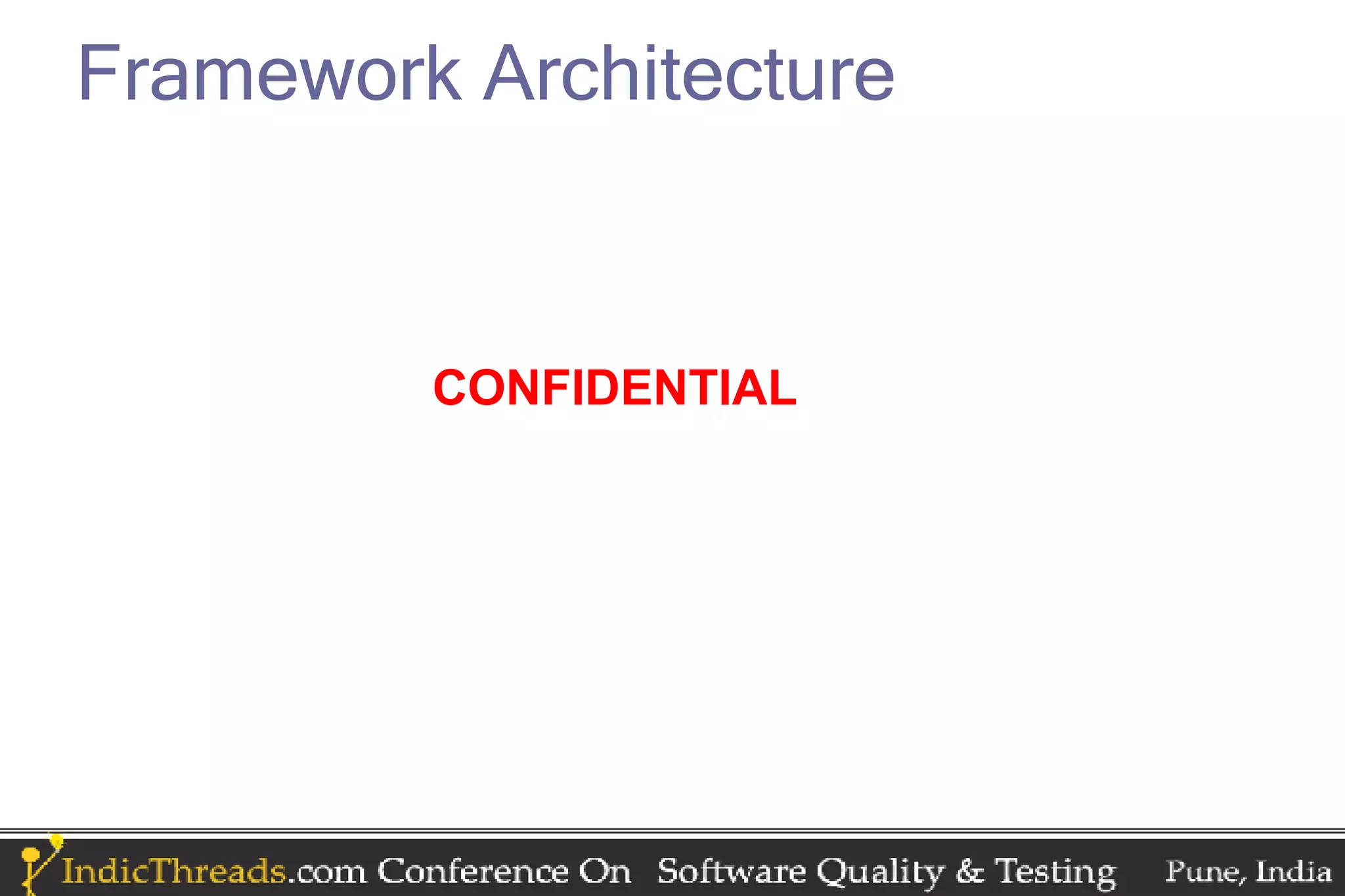 Framework Architecture

CONFIDENTIAL

IndicThreads.com Conference On Software Quality & Testing Pune, India